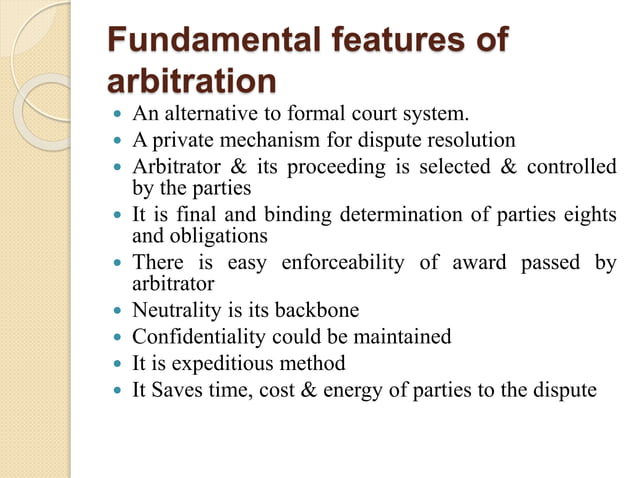 Fundamental features of arbitration

- An alternative to formal court system.
- A private mechanism for dispute resolution
- Arbitrator & its proceeding is selected & controlled by the parties
- It is final and binding determination of parties eights and obligations
- There is easy enforceability of award passed by arbitrator
- Neutrality is its backbone
- Confidentiality could be maintained
- It is expeditious method
- It Saves time, cost & energy of parties to the dispute